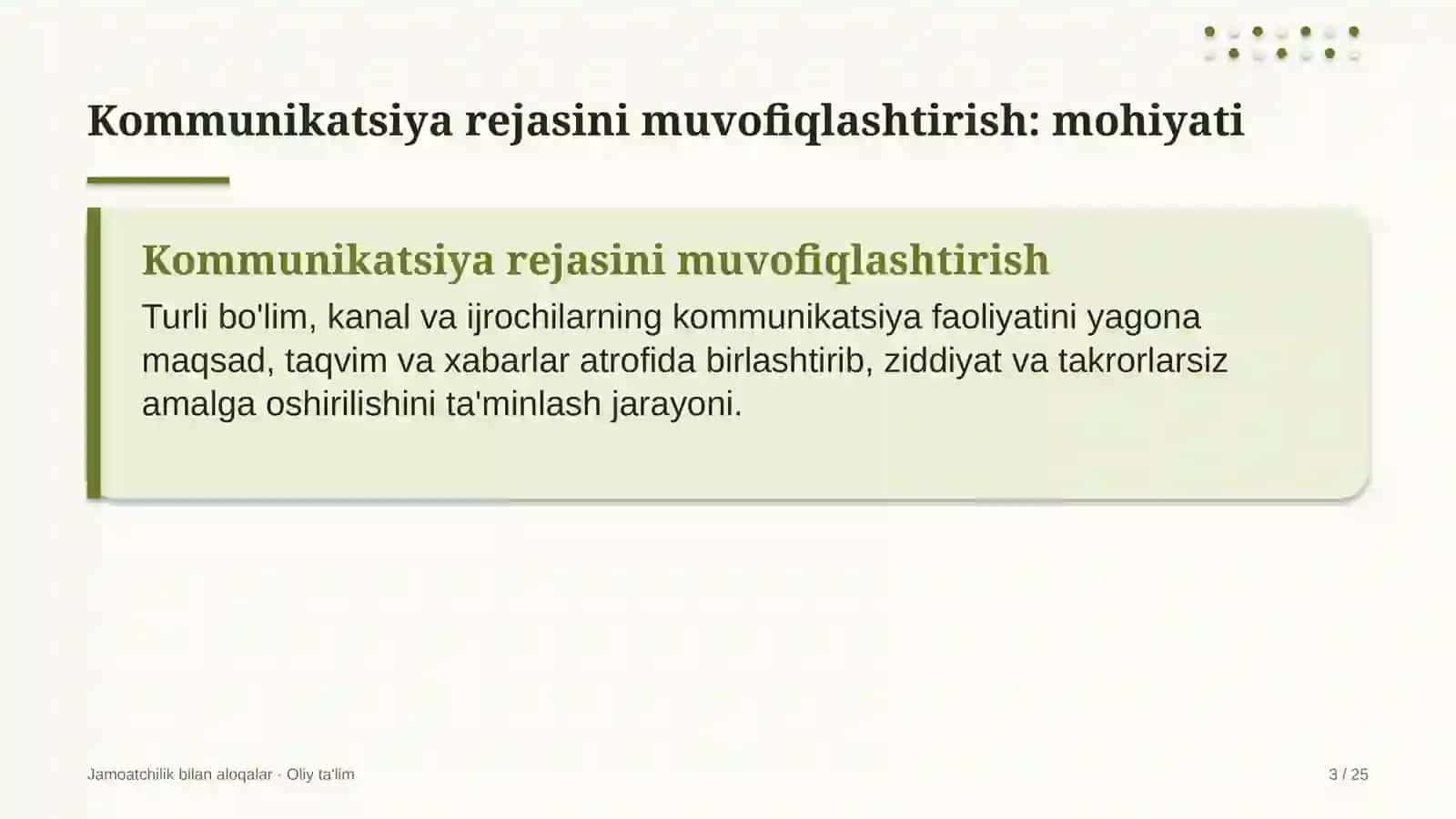 Kommunikatsiya rejasini muvofiqlashtirish: mohiyati

Kommunikatsiya rejasini muvofiqlashtirish

Turli bo'lim, kanal va ijrochilarning kommunikatsiya faoliyatini yagona maqsad, taqvim va xabarlar atrofida birlashtirib, ziddiyat va takrorlarsiz amalga oshirilishini ta'minlash jarayoni.

Jamoatchilik bilan aloqalar · Oliy ta'lim

3 / 25